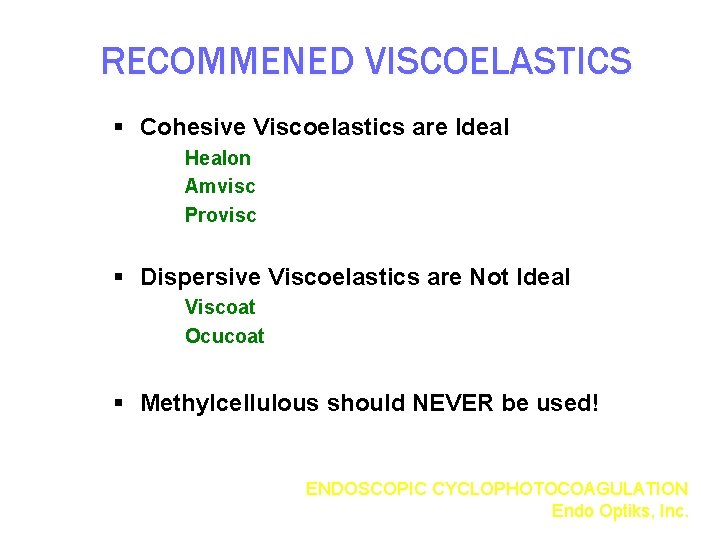 RECOMMENED VISCOELASTICS

▪ Cohesive Viscoelastics are Ideal
Healon
Amvisc
Provisc

▪ Dispersive Viscoelastics are Not Ideal
Viscoat
Ocucoat

▪ Methylcellulous should NEVER be used!

ENDOSCOPIC CYCLOPHOTOCOAGULATION
Endo Optiks, Inc.